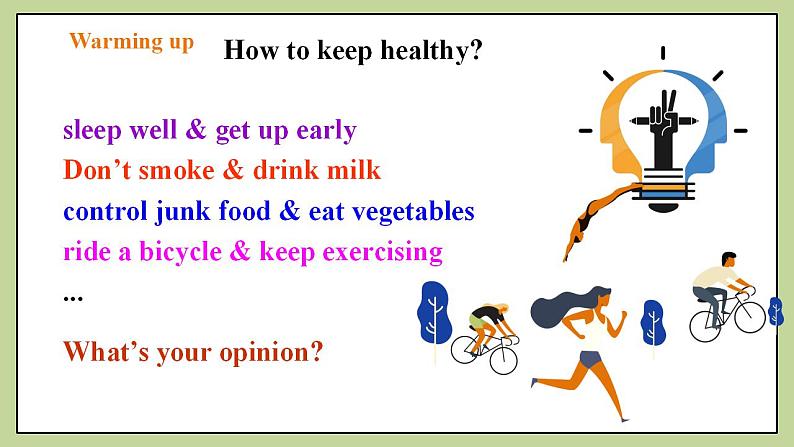 Warming up

How to keep healthy?

sleep well & get up early
Don’t smoke & drink milk
control junk food & eat vegetables
ride a bicycle & keep exercising
...

What’s your opinion?